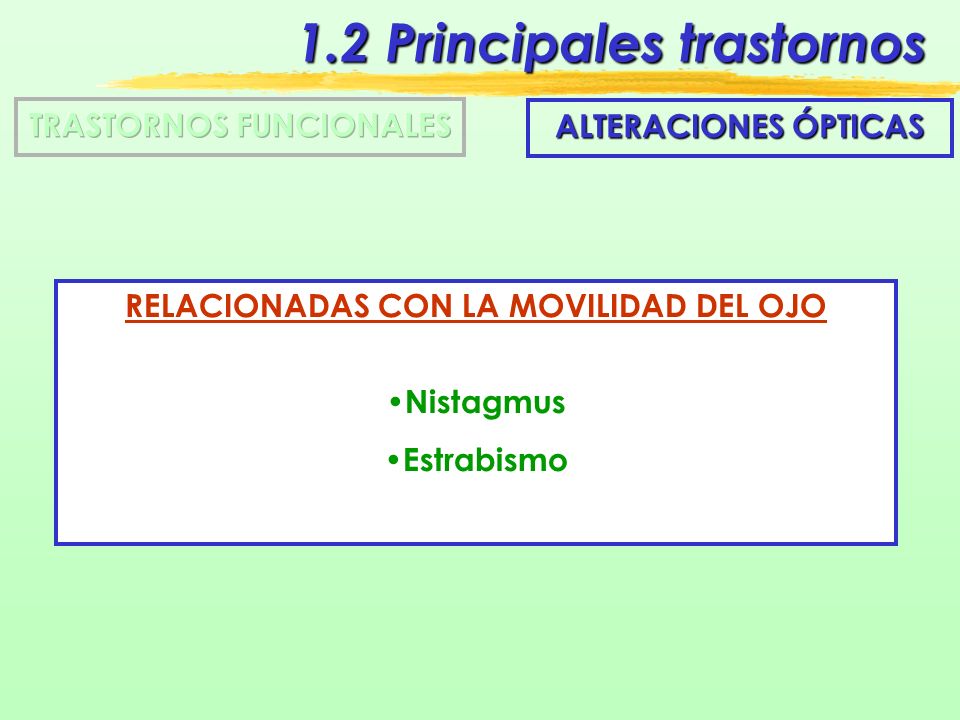 1.2 Principales trastornos

TRASTORNOS FUNCIONALES

ALTERACIONES ÓPTICAS

RELACIONADAS CON LA MOVILIDAD DEL OJO

•Nistagmus

•Estrabismo